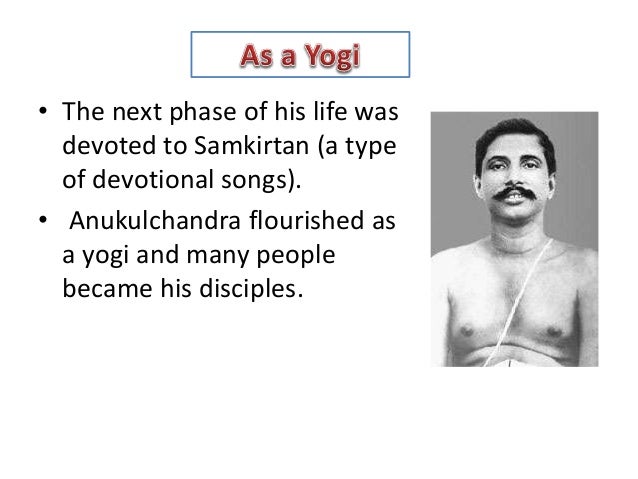 As a Yogi

• The next phase of his life was devoted to Samkirtan (a type of devotional songs).

• Anukulchandra flourished as a yogi and many people became his disciples.